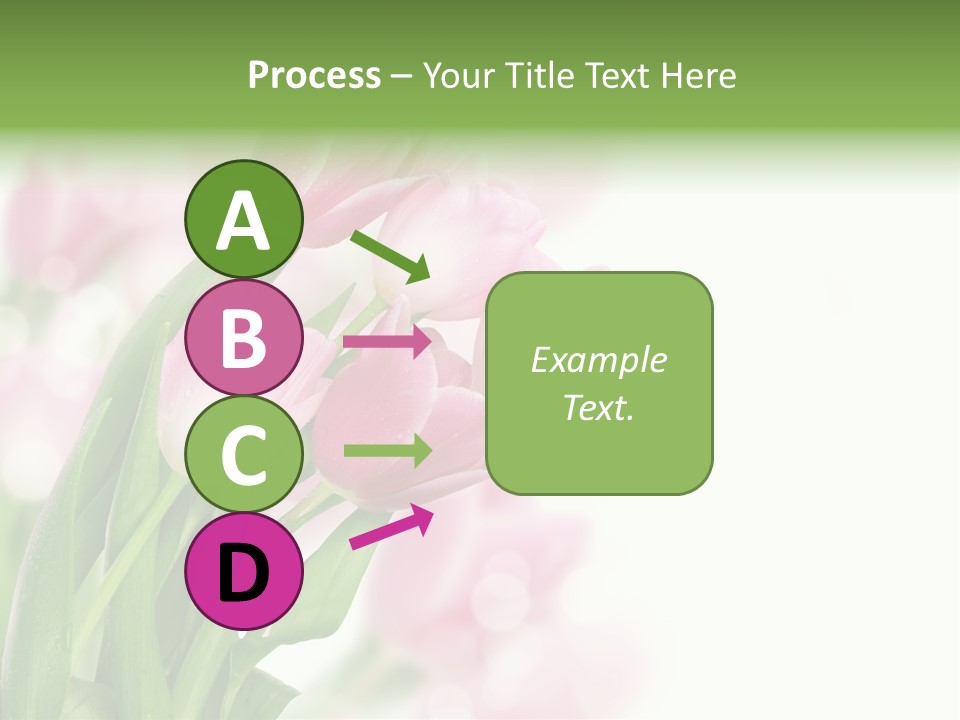 Process – Your Title Text Here

A

B

C

D

Example Text.